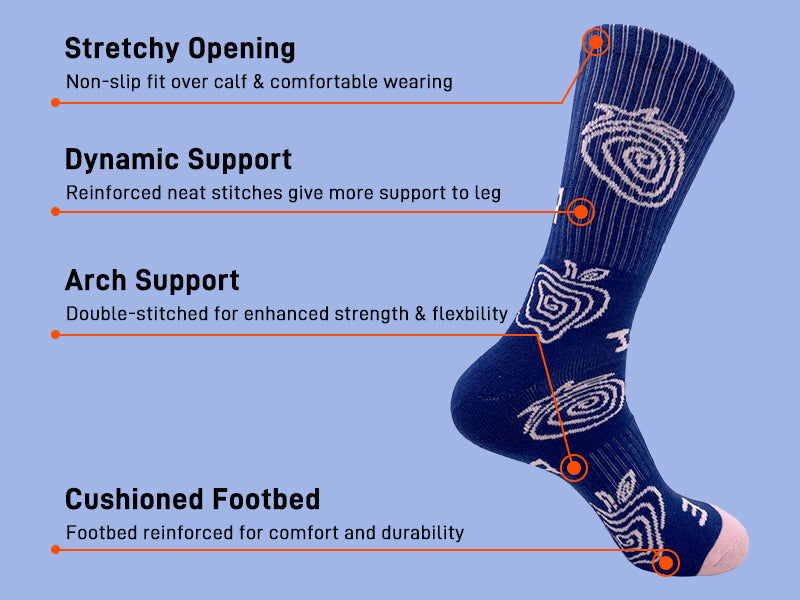 Stretchy Opening
Non-slip fit over calf & comfortable wearing

Dynamic Support
Reinforced neat stitches give more support to leg

Arch Support
Double-stitched for enhanced strength & flexbility

Cushioned Footbed
Footbed reinforced for comfort and durability